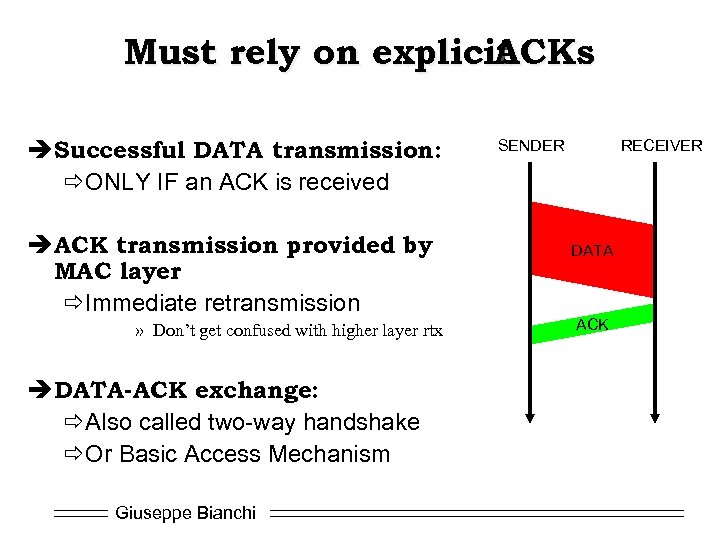 Must rely on expliciACKs

➔Successful DATA transmission:
⇨ONLY IF an ACK is received

➔ACK transmission provided by MAC layer
⇨Immediate retransmission
» Don't get confused with higher layer rtx

➔DATA-ACK exchange:
⇨Also called two-way handshake
⇨Or Basic Access Mechanism

SENDER
RECEIVER
DATA
ACK

Giuseppe Bianchi